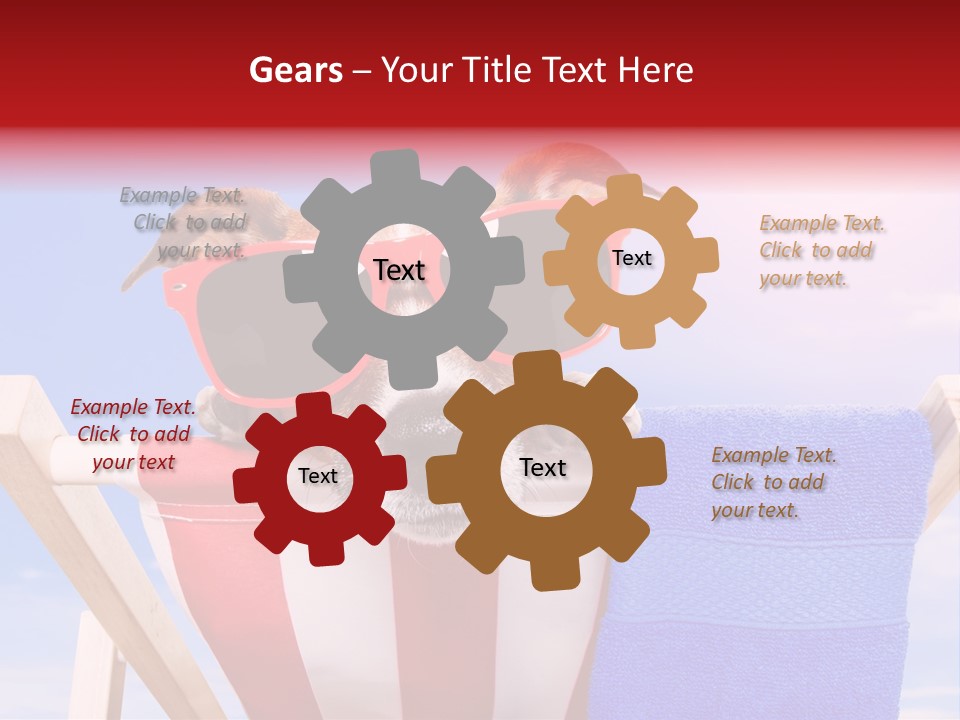 Gears – Your Title Text Here

Example Text. Click to add your text.

Text

Text

Example Text. Click to add your text.

Example Text. Click to add your text

Text

Text

Example Text. Click to add your text.